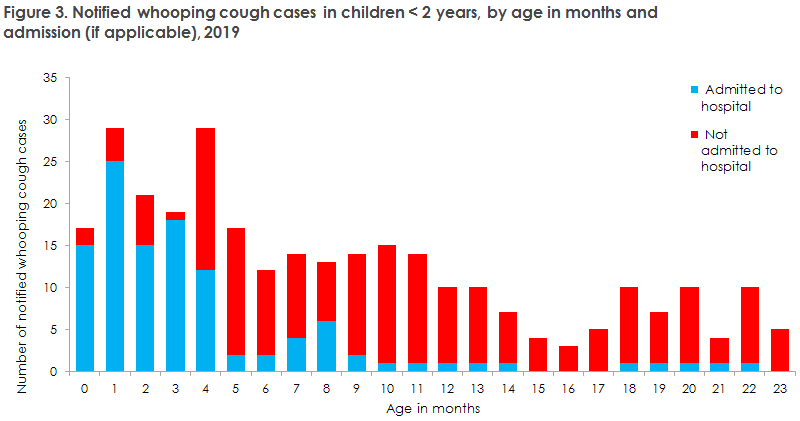 Figure 3. Notified whooping cough cases in children < 2 years, by age in months and admission (if applicable), 2019

Number of notified whooping cough cases

35
30
25
20
15
10
5
0

0 1 2 3 4 5 6 7 8 9 10 11 12 13 14 15 16 17 18 19 20 21 22 23

Age in months

Admitted to hospital

Not admitted to hospital